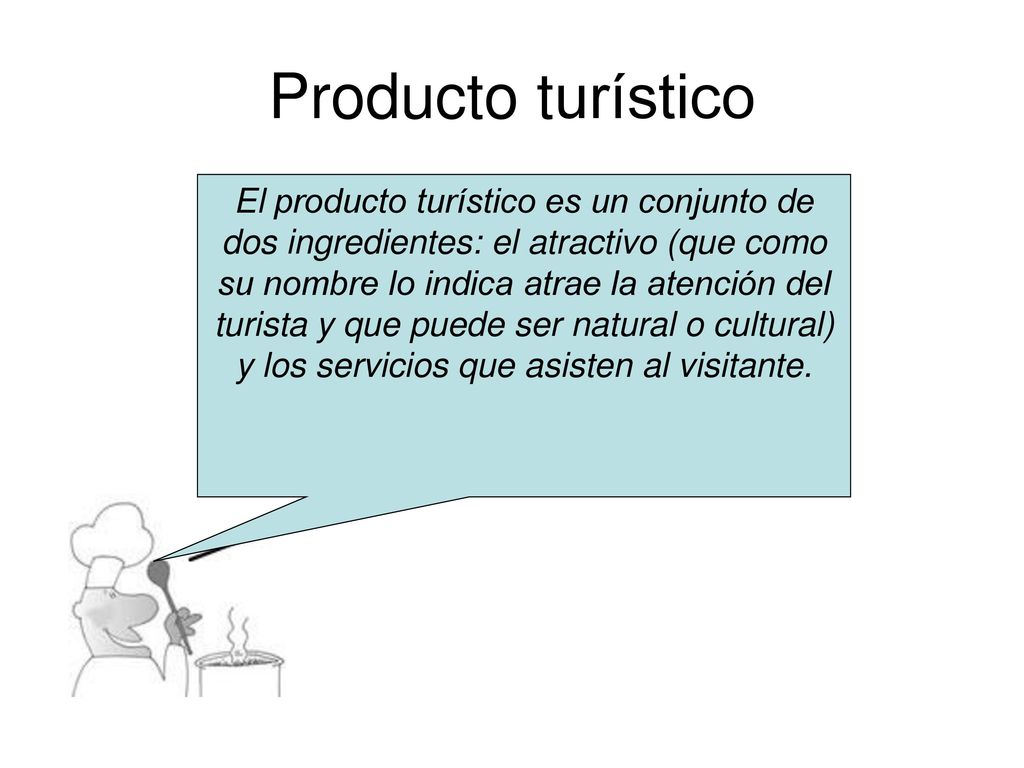 Producto turístico

El producto turístico es un conjunto de dos ingredientes: el atractivo (que como su nombre lo indica atrae la atención del turista y que puede ser natural o cultural) y los servicios que asisten al visitante.